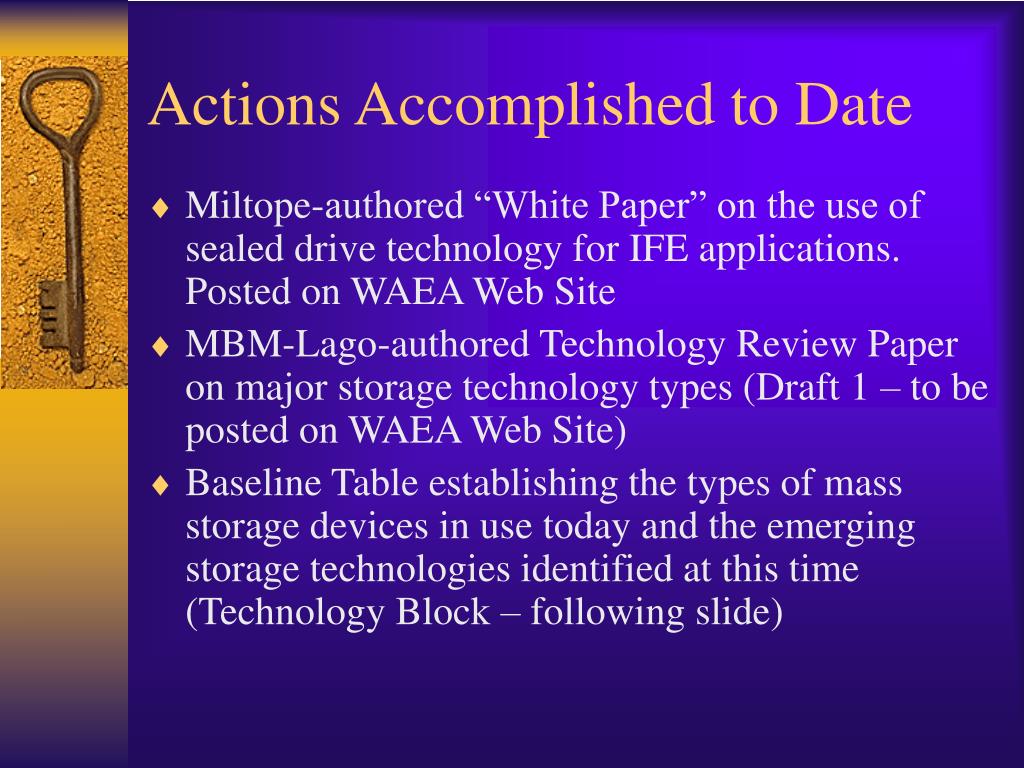 Actions Accomplished to Date

♦ Miltope-authored “White Paper” on the use of sealed drive technology for IFE applications. Posted on WAEA Web Site

♦ MBM-Lago-authored Technology Review Paper on major storage technology types (Draft 1 – to be posted on WAEA Web Site)

♦ Baseline Table establishing the types of mass storage devices in use today and the emerging storage technologies identified at this time (Technology Block – following slide)